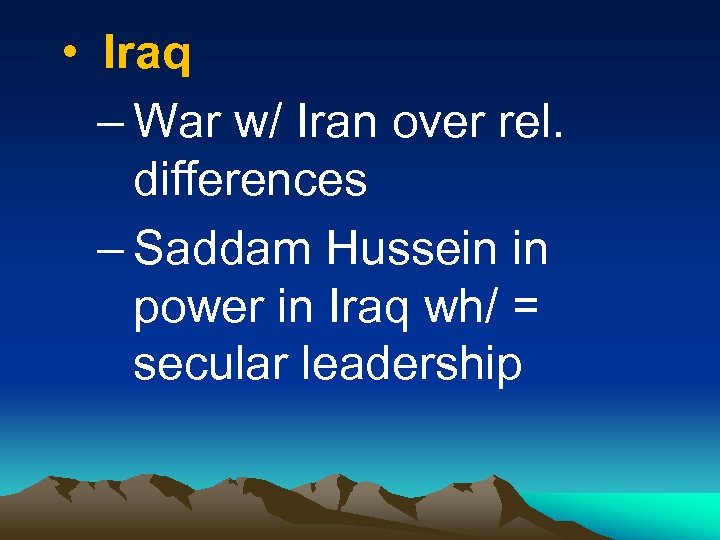 • Iraq

– War w/ Iran over rel. differences

– Saddam Hussein in power in Iraq wh/ = secular leadership